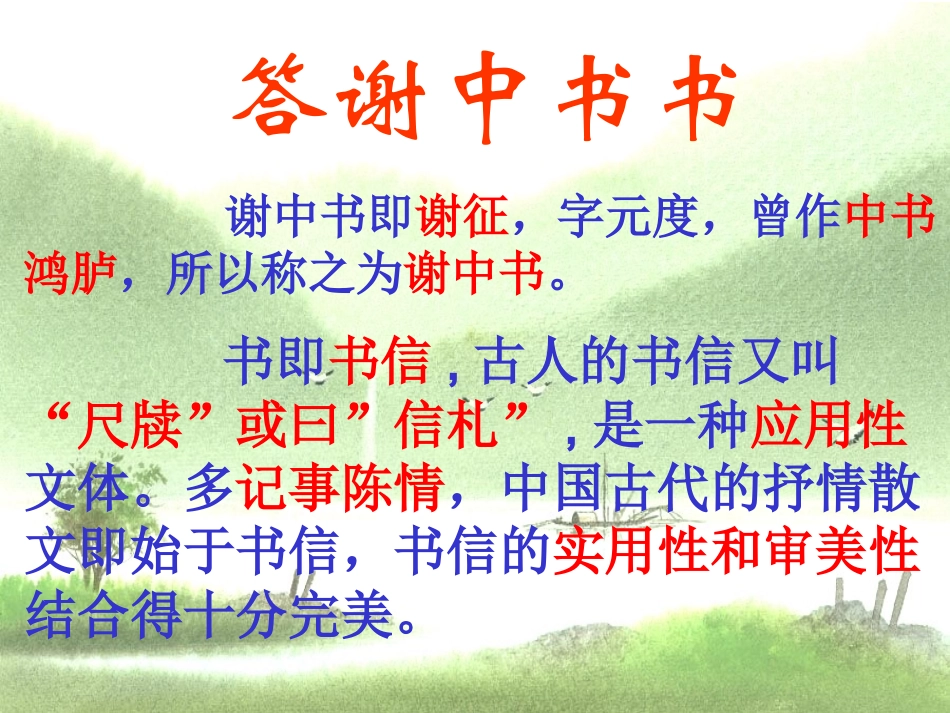 答谢中书书

谢中书即谢征，字元度，曾作中书鸿胪，所以称之为谢中书。

书即书信，古人的书信又叫“尺牍”或曰”信札”，是一种应用性文体。多记事陈情，中国古代的抒情散文即始于书信，书信的实用性和审美性结合得十分完美。